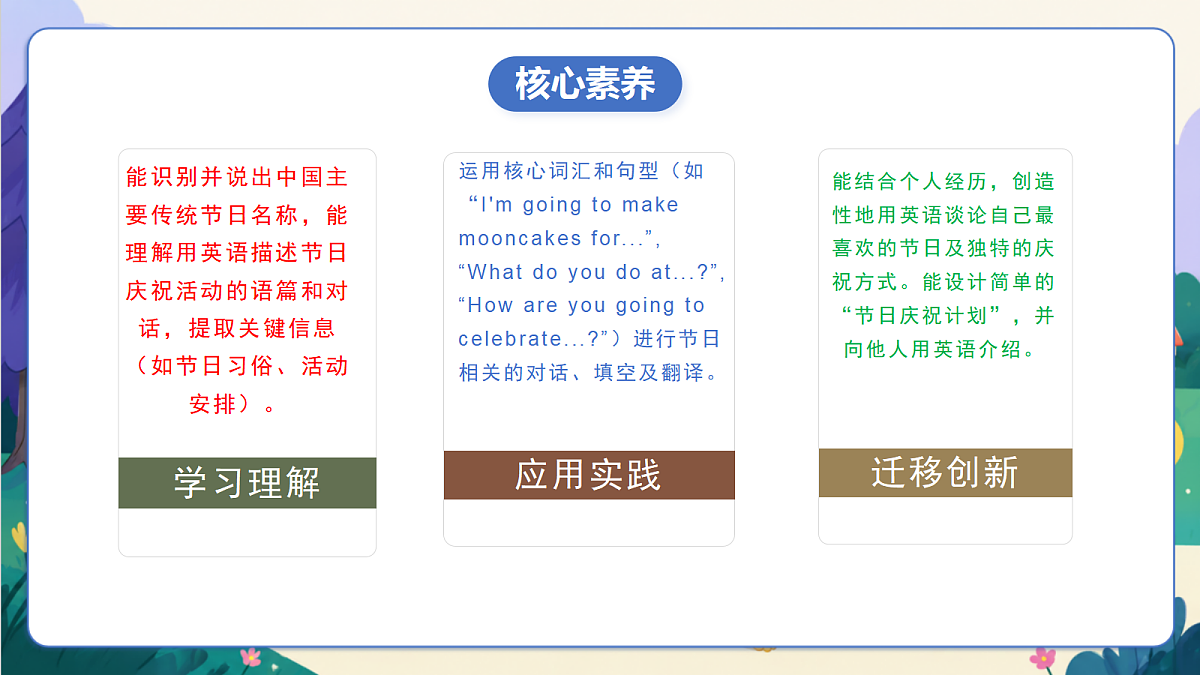 核心素养

能识别并说出中国主要传统节日名称，能理解用英语描述节日庆祝活动的语篇和对话，提取关键信息（如节日习俗、活动安排）。

学习理解

运用核心词汇和句型（如“I'm going to make mooncakes for...”, “What do you do at...?”, “How are you going to celebrate...?”）进行节日相关的对话、填空及翻译。

应用实践

能结合个人经历，创造性地用英语谈论自己最喜欢的节日及独特的庆祝方式。能设计简单的“节日庆祝计划”，并向他人用英语介绍。

迁移创新